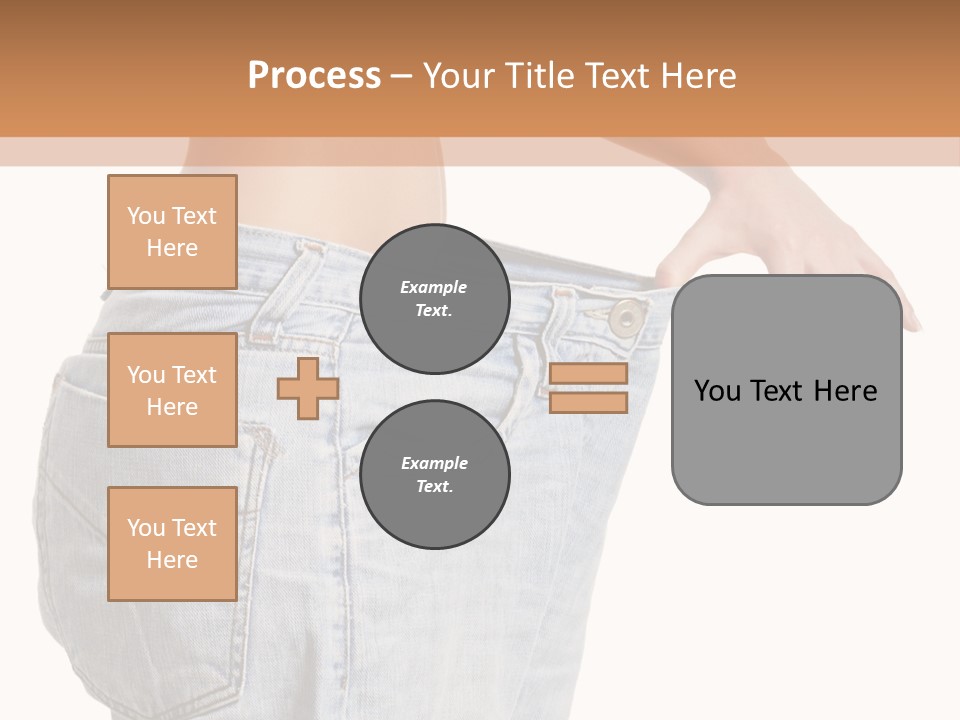 Process – Your Title Text Here

You Text Here

You Text Here

You Text Here

Example Text.

Example Text.

You Text Here